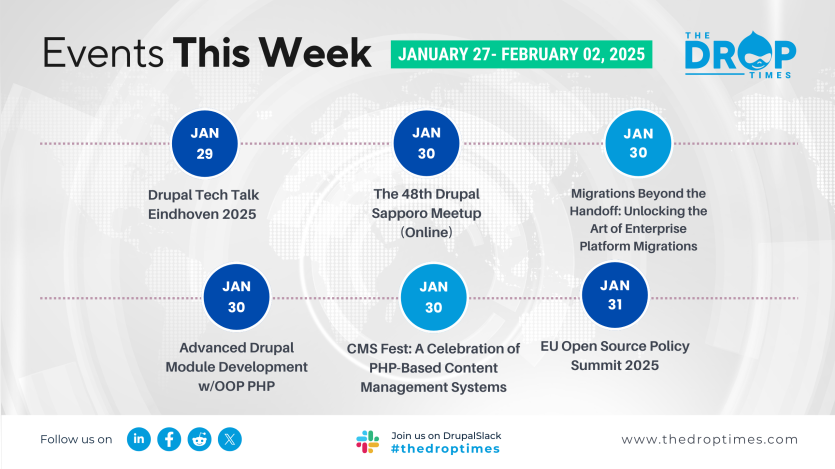 Events This Week

JANUARY 27- FEBRUARY 02, 2025

THE DROP TIMES

JAN 29
Drupal Tech Talk Eindhoven 2025

JAN 30
The 48th Drupal Sapporo Meetup (Online)

JAN 30
Migrations Beyond the Handoff: Unlocking the Art of Enterprise Platform Migrations

JAN 30
Advanced Drupal Module Development w/OOP PHP

JAN 30
CMS Fest: A Celebration of PHP-Based Content Management Systems

JAN 31
EU Open Source Policy Summit 2025

Follow us on

Join us on DrupalSlack
#thedroptimes

www.thedroptimes.com